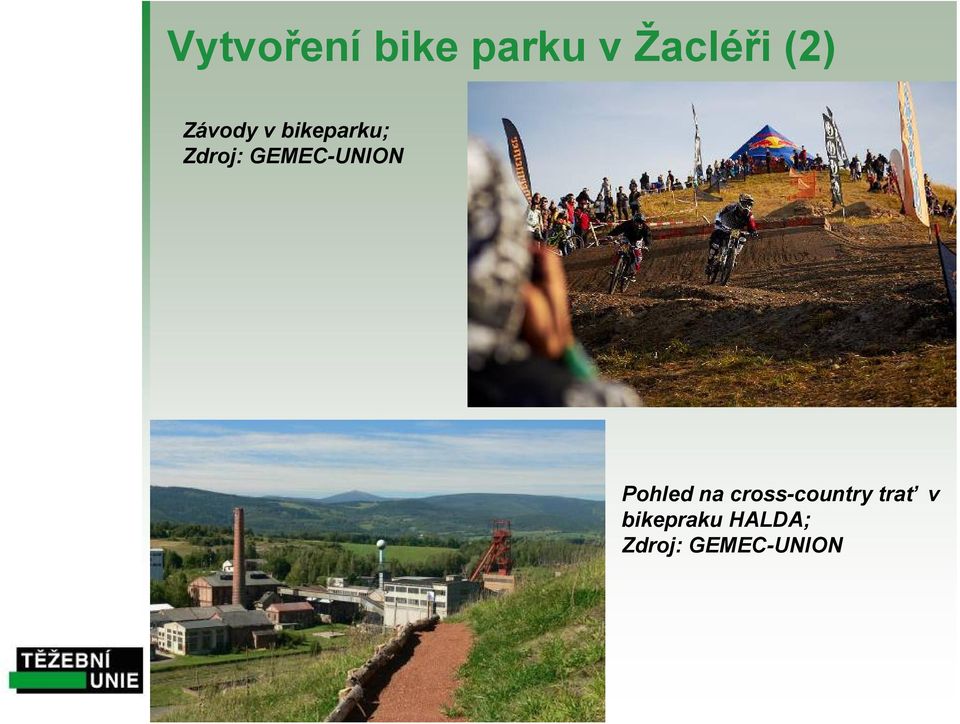 Vytvoření bike parku v Žacléři (2)

Závody v bikeparku;
Zdroj: GEMEC-UNION

Pohled na cross-country trať v bikepraku HALDA;
Zdroj: GEMEC-UNION

TĚŽEBNÍ UNIE